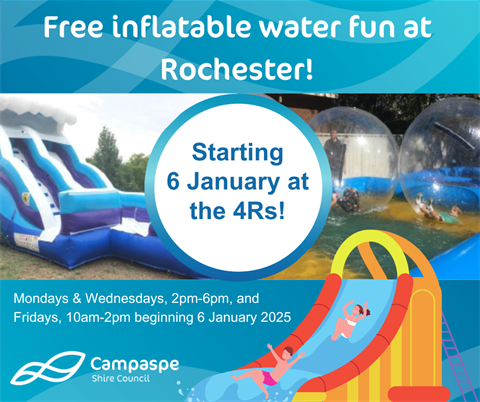 Free inflatable water fun at Rochester!

Starting 6 January at the 4Rs!

Mondays & Wednesdays, 2pm-6pm, and Fridays, 10am-2pm beginning 6 January 2025

Campaspe Shire Council